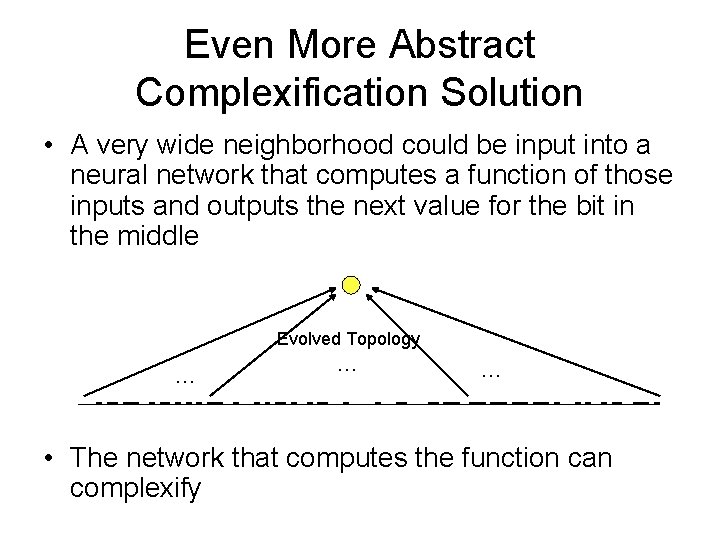 Even More Abstract Complexification Solution

• A very wide neighborhood could be input into a neural network that computes a function of those inputs and outputs the next value for the bit in the middle

Evolved Topology

…

…

…

• The network that computes the function can complexify